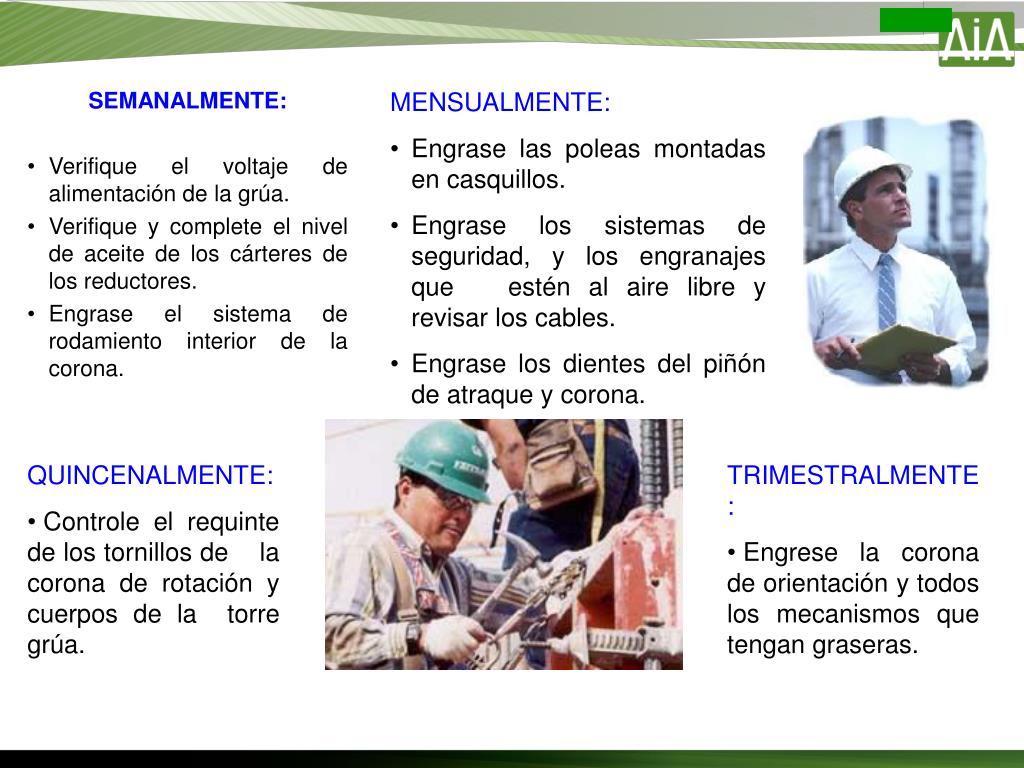 AiA

SEMANALMENTE:

• Verifique el voltaje de alimentación de la grúa.
• Verifique y complete el nivel de aceite de los cárteres de los reductores.
• Engrase el sistema de rodamiento interior de la corona.

MENSUALMENTE:

• Engrase las poleas montadas en casquillos.
• Engrase los sistemas de seguridad, y los engranajes que estén al aire libre y revisar los cables.
• Engrase los dientes del piñón de atraque y corona.

QUINCENALMENTE:

• Controle el requinte de los tornillos de la corona de rotación y cuerpos de la torre grúa.

TRIMESTRALMENTE:

• Engrese la corona de orientación y todos los mecanismos que tengan graseras.